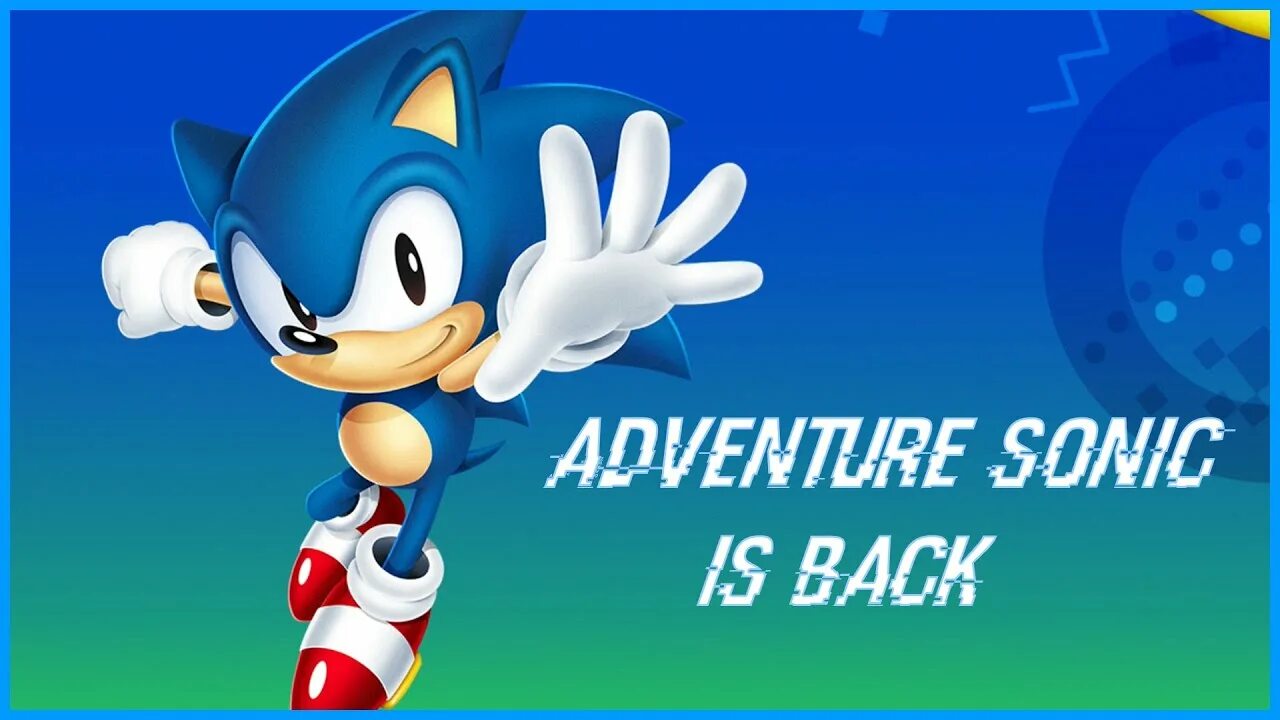 ADVENTURE SONIC IS BACK